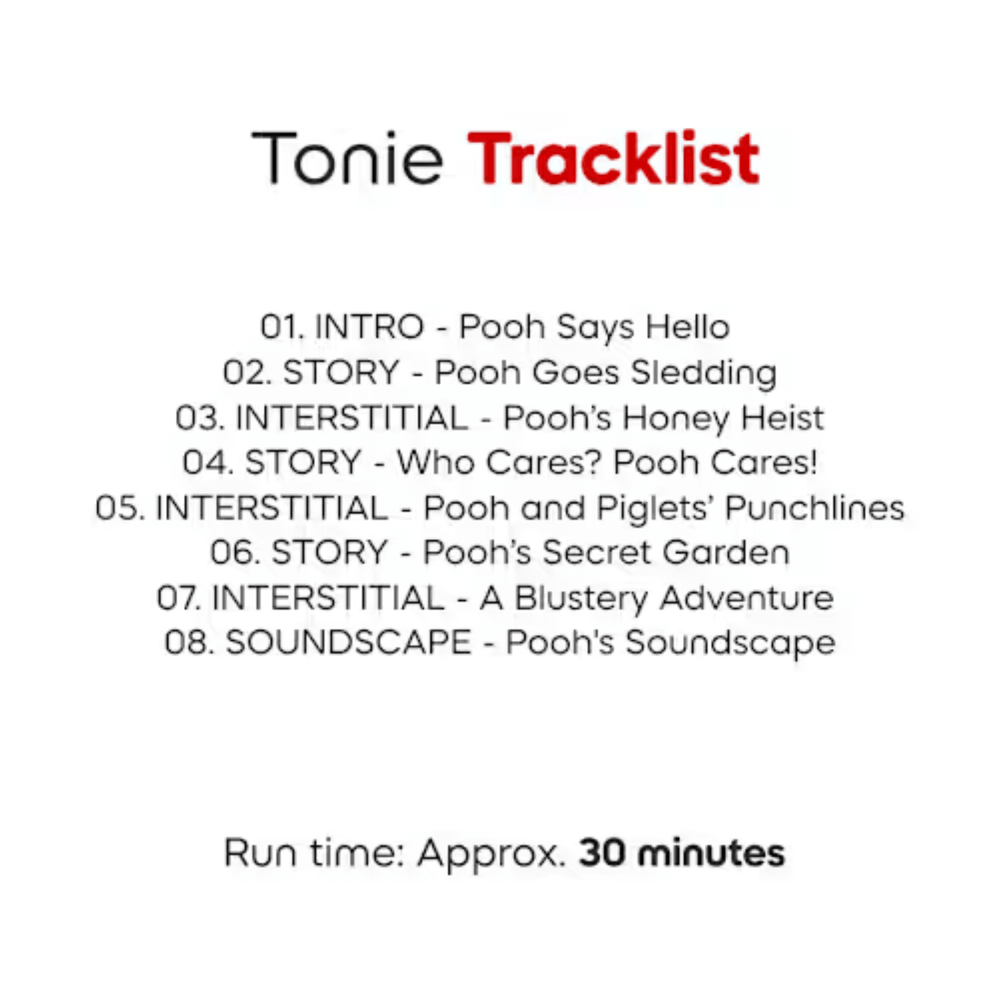 Tonie Tracklist

01. INTRO - Pooh Says Hello
02. STORY - Pooh Goes Sledding
03. INTERSTITIAL - Pooh's Honey Heist
04. STORY - Who Cares? Pooh Cares!
05. INTERSTITIAL - Pooh and Piglets' Punchlines
06. STORY - Pooh's Secret Garden
07. INTERSTITIAL - A Blustery Adventure
08. SOUNDSCAPE - Pooh's Soundscape

Run time: Approx. 30 minutes